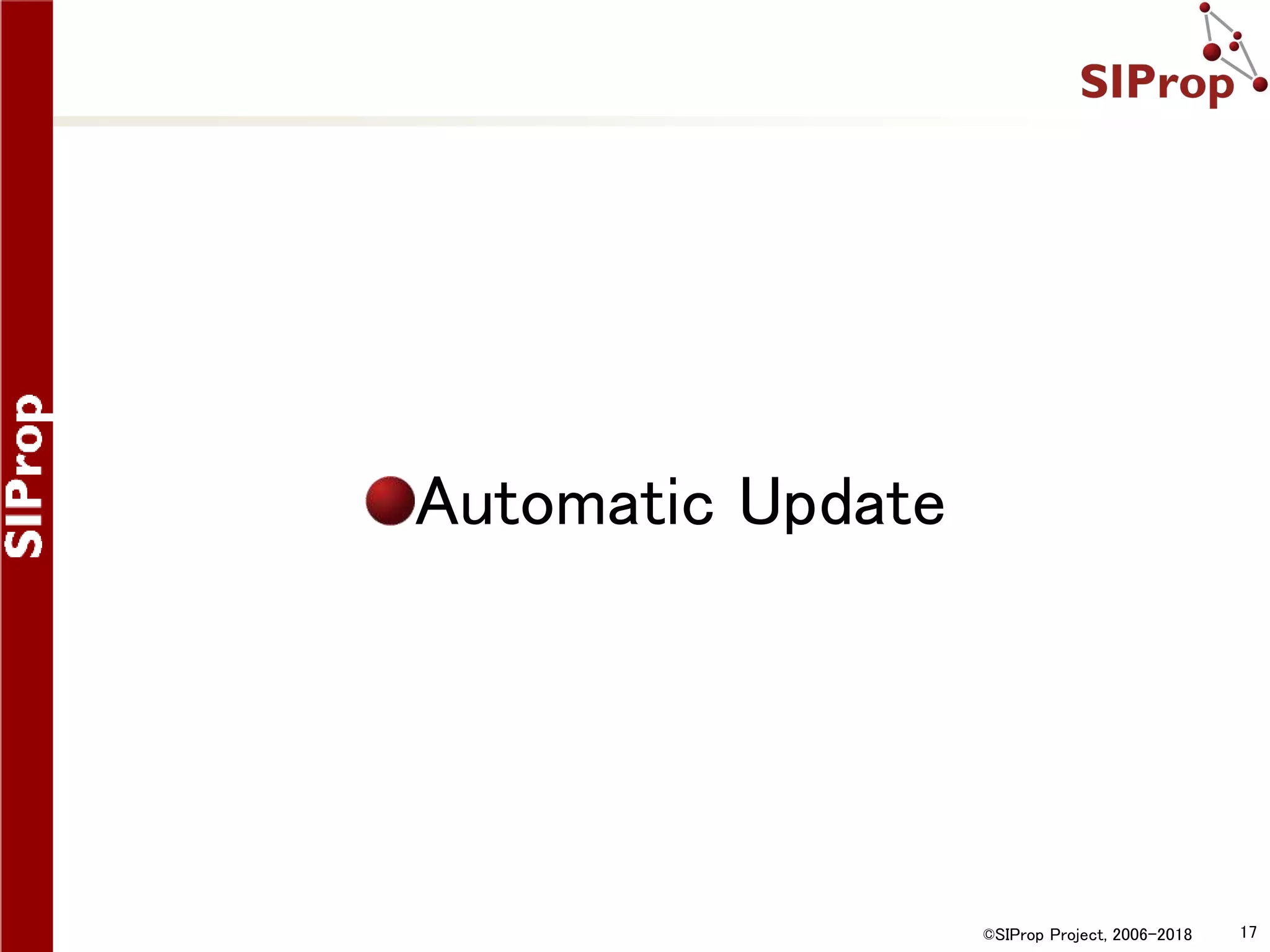 SIProp

SIProp

Automatic Update

©SIProp Project, 2006-2018

17